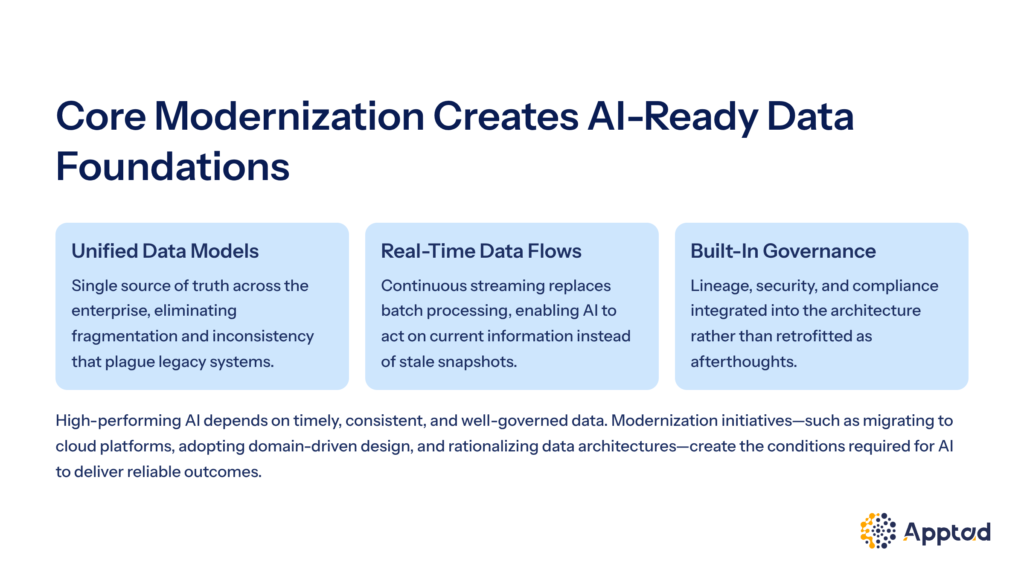 Core Modernization Creates AI-Ready Data Foundations

Unified Data Models

Single source of truth across the enterprise, eliminating fragmentation and inconsistency that plague legacy systems.

Real-Time Data Flows

Continuous streaming replaces batch processing, enabling AI to act on current information instead of stale snapshots.

Built-In Governance

Lineage, security, and compliance integrated into the architecture rather than retrofitted as afterthoughts.

High-performing AI depends on timely, consistent, and well-governed data. Modernization initiatives—such as migrating to cloud platforms, adopting domain-driven design, and rationalizing data architectures—create the conditions required for AI to deliver reliable outcomes.

Apptad